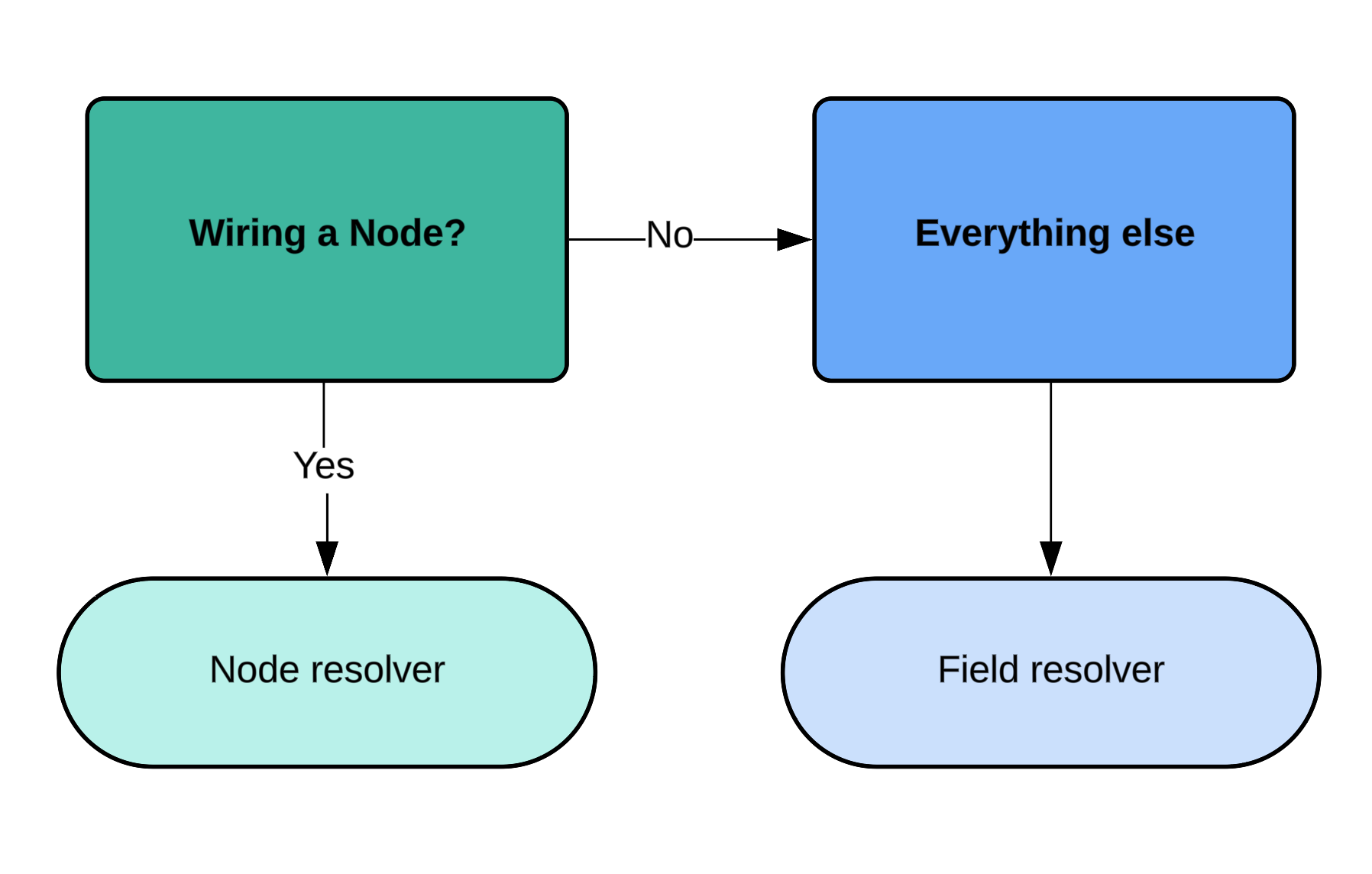 Wiring a Node?

No

Everything else

Yes

Node resolver

Field resolver